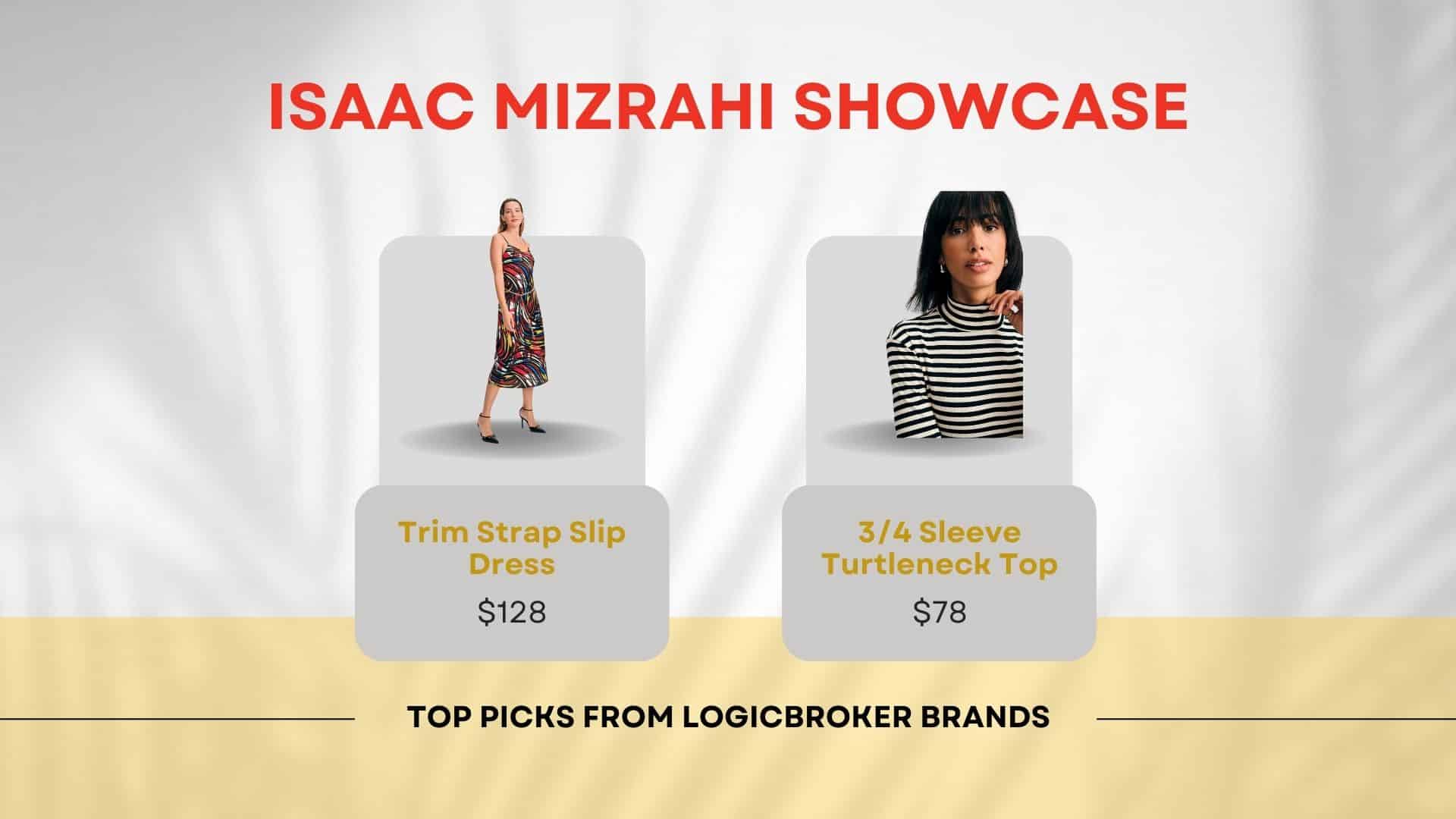 ISAAC MIZRAHI SHOWCASE

Trim Strap Slip Dress

\$128

3/4 Sleeve Turtleneck Top

\$78

TOP PICKS FROM LOGICBROKER BRANDS